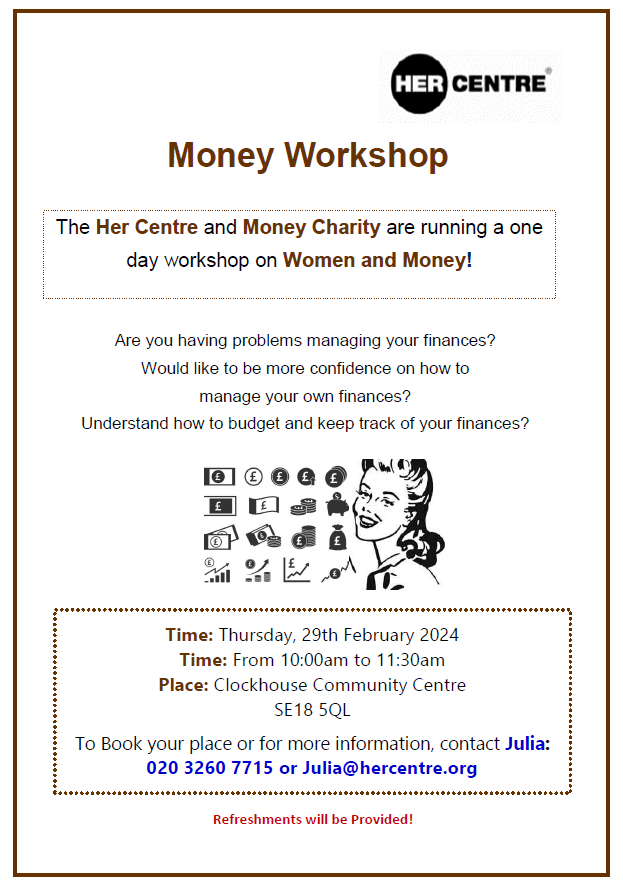 HER CENTRE

Money Workshop

The Her Centre and Money Charity are running a one day workshop on Women and Money!

Are you having problems managing your finances?
Would like to be more confidence on how to manage your own finances?
Understand how to budget and keep track of your finances?

Time: Thursday, 29th February 2024
Time: From 10:00am to 11:30am
Place: Clockhouse Community Centre SE18 5QL

To Book your place or for more information, contact Julia: 020 3260 7715 or Julia@hercentre.org

Refreshments will be Provided!